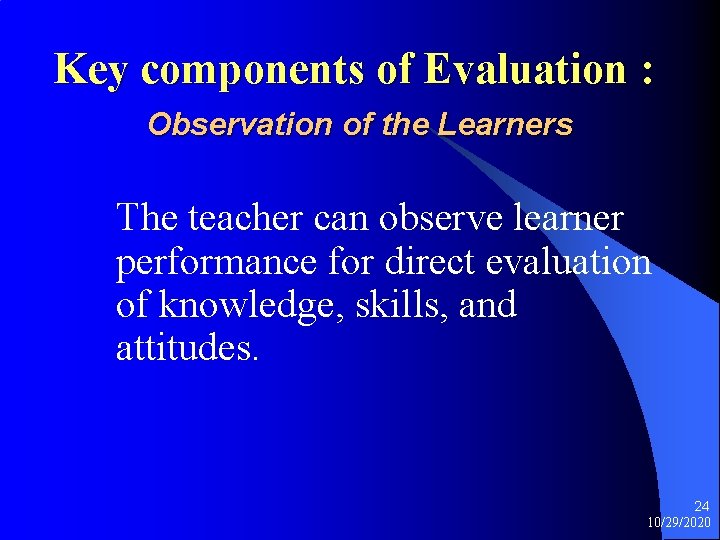 Key components of Evaluation :
Observation of the Learners

The teacher can observe learner performance for direct evaluation of knowledge, skills, and attitudes.

24
10/29/2020